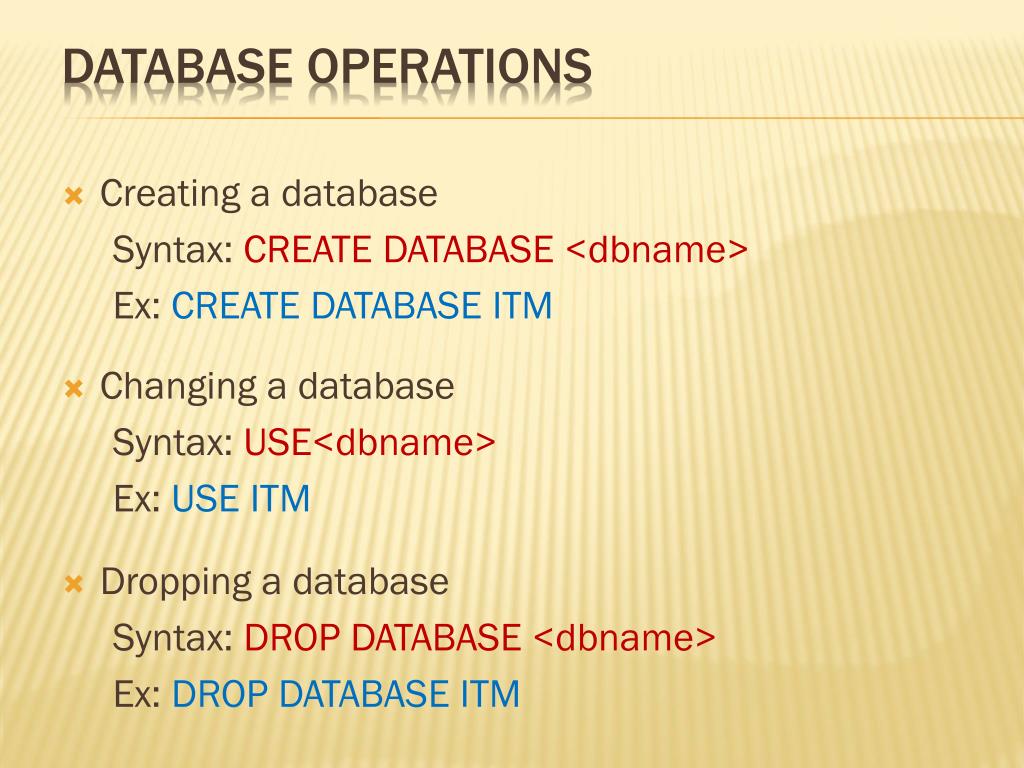 DATABASE OPERATIONS

Creating a database
Syntax: CREATE DATABASE <dbname>
Ex: CREATE DATABASE ITM

Changing a database
Syntax: USE<dbname>
Ex: USE ITM

Dropping a database
Syntax: DROP DATABASE <dbname>
Ex: DROP DATABASE ITM